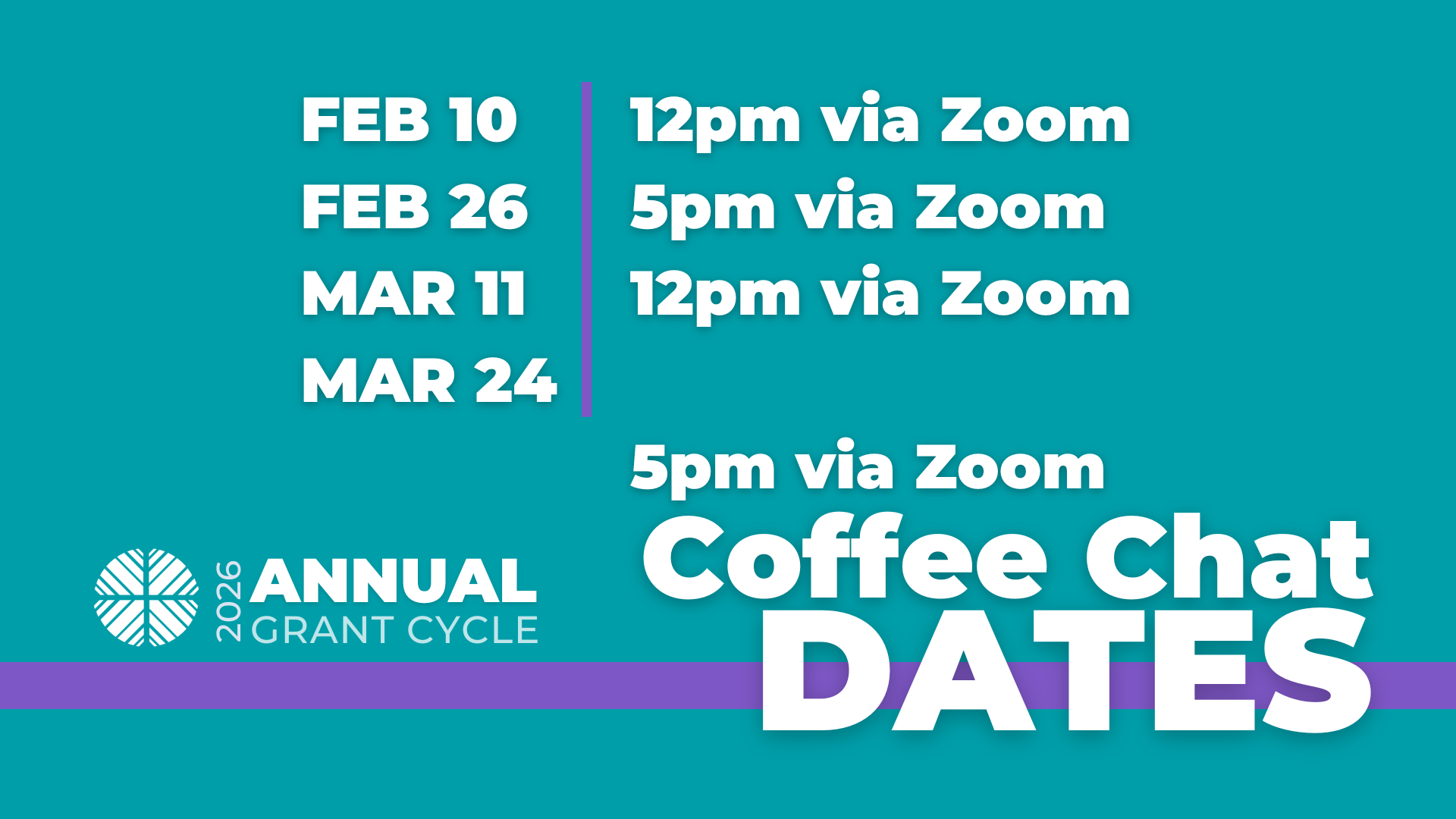 FEB 10
FEB 26
MAR 11
MAR 24

12pm via Zoom
5pm via Zoom
12pm via Zoom

5pm via Zoom

2026 ANNUAL GRANT CYCLE

Coffee Chat DATES